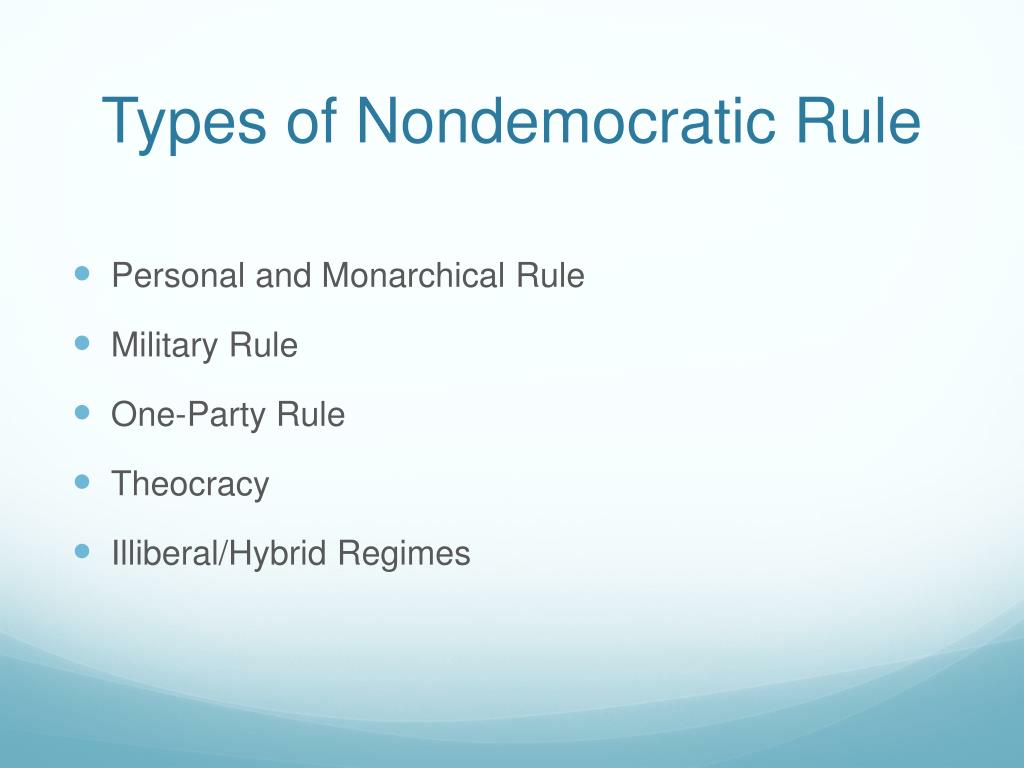 Types of Nondemocratic Rule

- Personal and Monarchical Rule
- Military Rule
- One-Party Rule
- Theocracy
- Illiberal/Hybrid Regimes